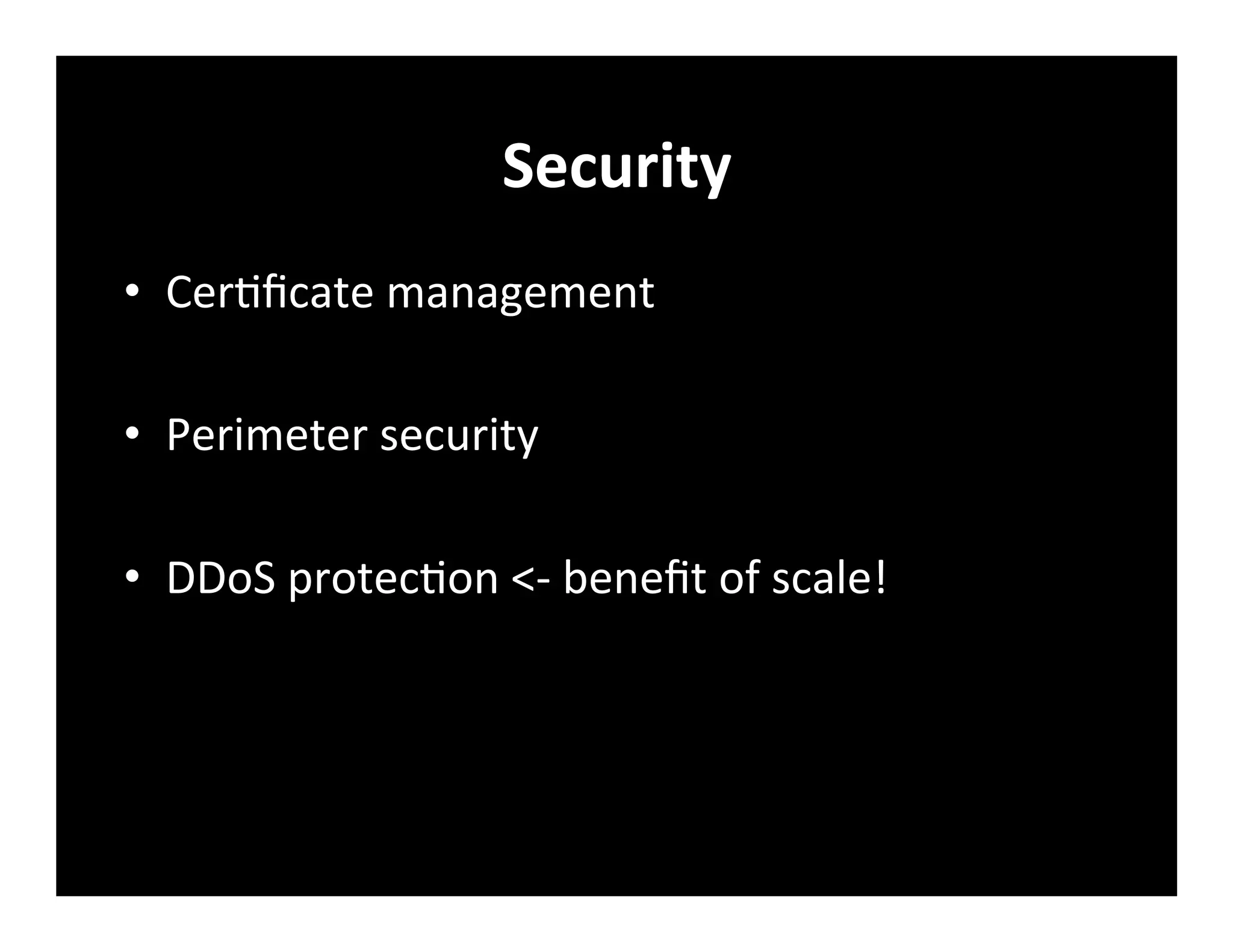 Security

• Certificate management

• Perimeter security

• DDoS protection <- benefit of scale!